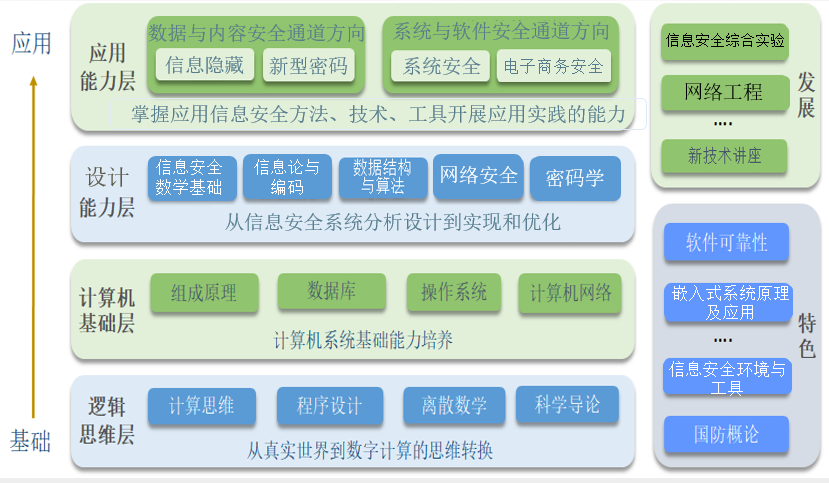 应用

基础

应用能力层

数据与内容安全通道方向

信息隐藏

新型密码

系统与软件安全通道方向

系统安全

电子商务安全

掌握应用信息安全方法、技术、工具开展应用实践的能力

设计能力层

信息安全数学基础

信息论与编码

数据结构与算法

网络安全

密码学

从信息安全系统分析设计到实现和优化

计算机基础层

组成原理

数据库

操作系统

计算机网络

计算机系统基础能力培养

逻辑思维层

计算思维

程序设计

离散数学

科学导论

从真实世界到数字计算的思维转换

信息安全综合实验

网络工程

....

新技术讲座

发展

软件可靠性

嵌入式系统原理及应用

....

信息安全环境与工具

国防概论

特色